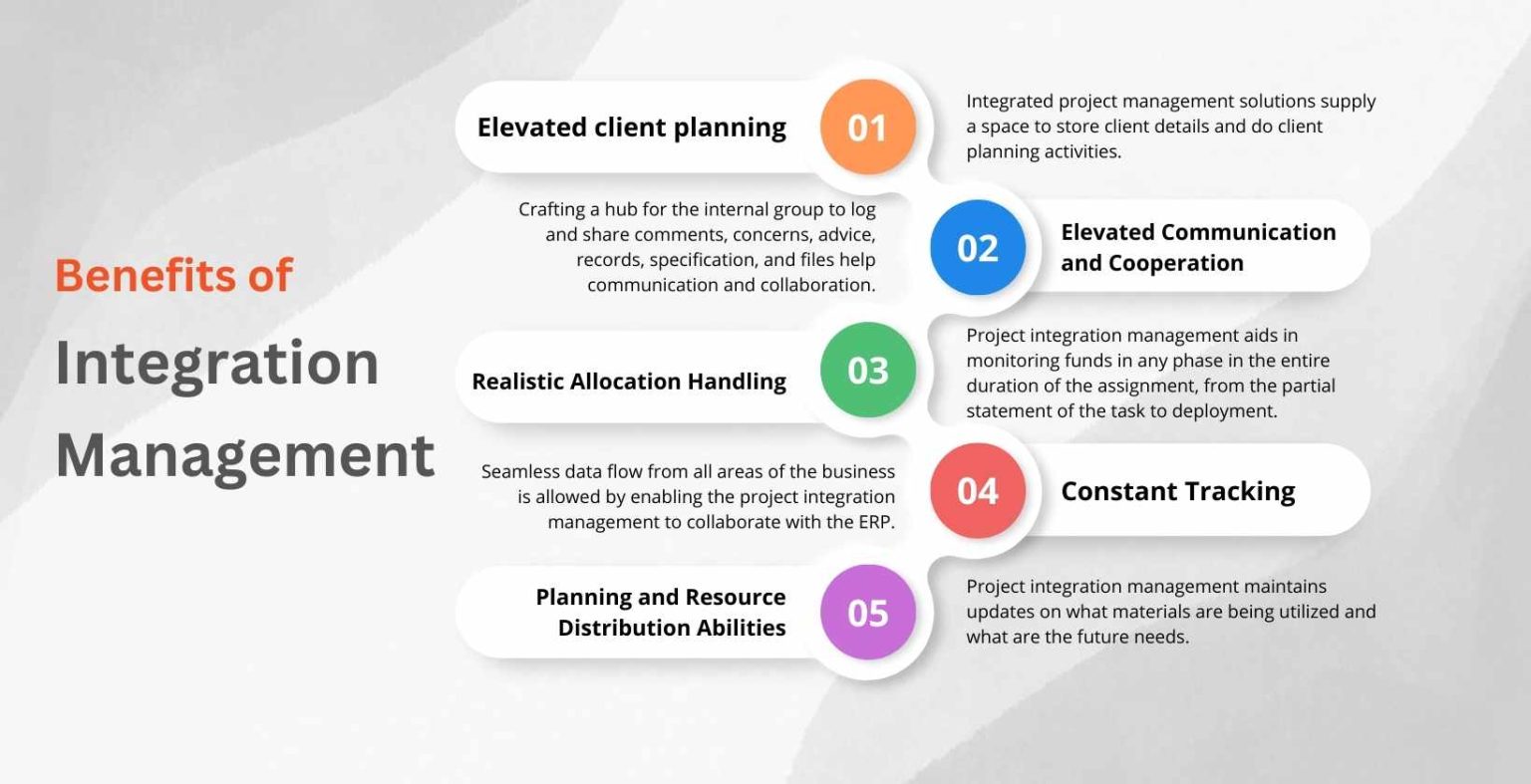 Benefits of

Integration Management

Elevated client planning

01

Integrated project management solutions supply a space to store client details and do client planning activities.

Crafting a hub for the internal group to log and share comments, concerns, advice, records, specification, and files help communication and collaboration.

02

Elevated Communication and Cooperation

Realistic Allocation Handling

03

Project integration management aids in monitoring funds in any phase in the entire duration of the assignment, from the partial statement of the task to deployment.

Seamless data flow from all areas of the business is allowed by enabling the project integration management to collaborate with the ERP.

04

Constant Tracking

Planning and Resource Distribution Abilities

05

Project integration management maintains updates on what materials are being utilized and what are the future needs.